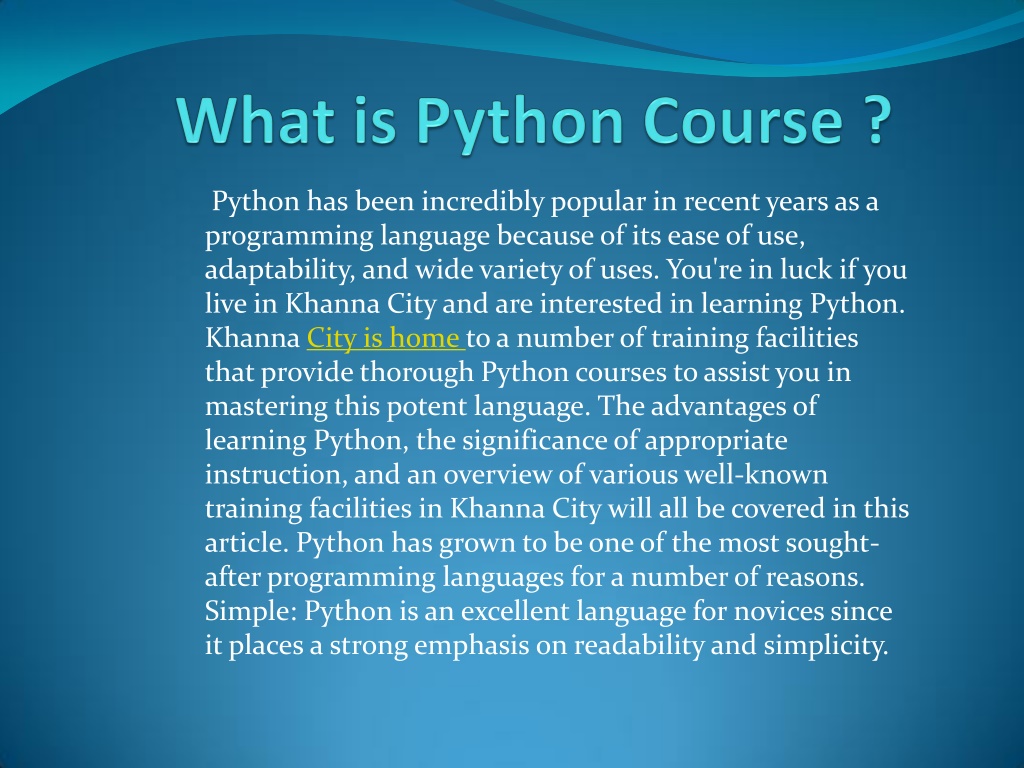 What is Python Course ?

Python has been incredibly popular in recent years as a programming language because of its ease of use, adaptability, and wide variety of uses. You're in luck if you live in Khanna City and are interested in learning Python. Khanna City is home to a number of training facilities that provide thorough Python courses to assist you in mastering this potent language. The advantages of learning Python, the significance of appropriate instruction, and an overview of various well-known training facilities in Khanna City will all be covered in this article. Python has grown to be one of the most sought-after programming languages for a number of reasons. Simple: Python is an excellent language for novices since it places a strong emphasis on readability and simplicity.